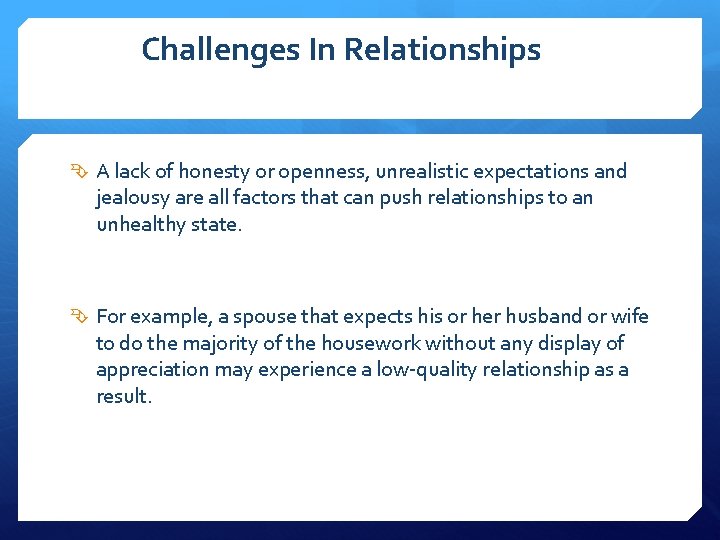 Challenges In Relationships

A lack of honesty or openness, unrealistic expectations and jealousy are all factors that can push relationships to an unhealthy state.

For example, a spouse that expects his or her husband or wife to do the majority of the housework without any display of appreciation may experience a low-quality relationship as a result.